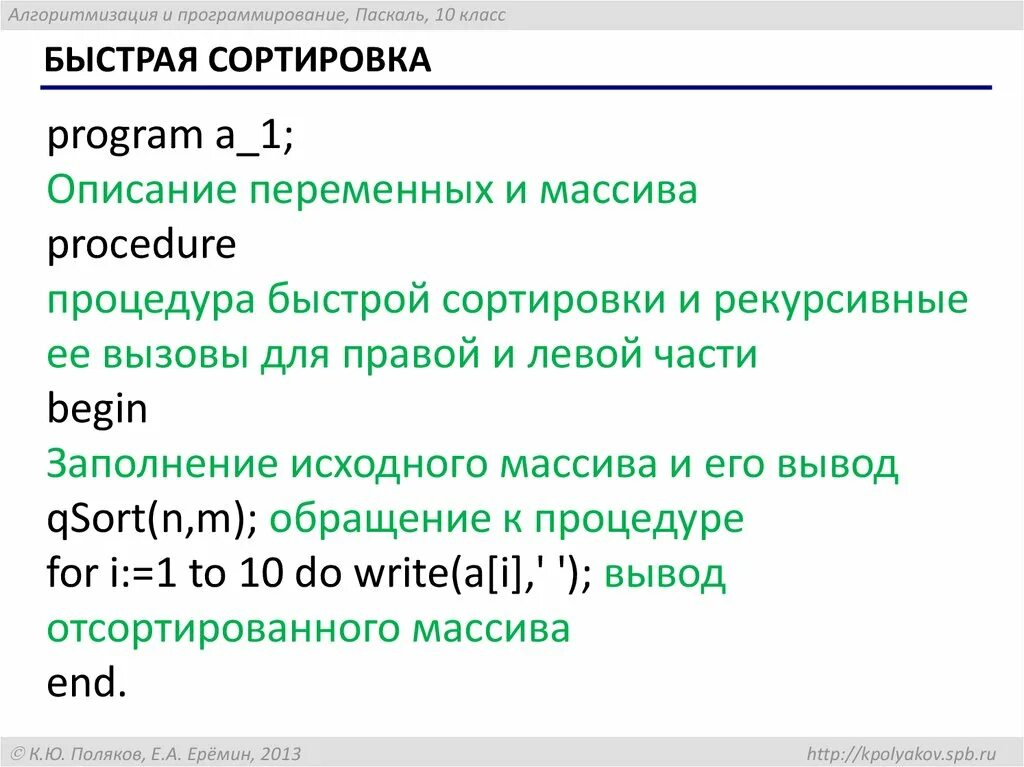 Алгоритмизация и программирование, Паскаль, 10 класс

БЫСТРАЯ СОРТИРОВКА

program a_1;
Описание переменных и массива
procedure
процедура быстрой сортировки и рекурсивные ее вызовы для правой и левой части
begin
Заполнение исходного массива и его вывод
qSort(n,m); обращение к процедуре
for i:=1 to 10 do write(a[i],' '); вывод отсортированного массива
end.

© К.Ю. Поляков, Е.А. Ерёмин, 2013

http://kpolyakov.spb.ru